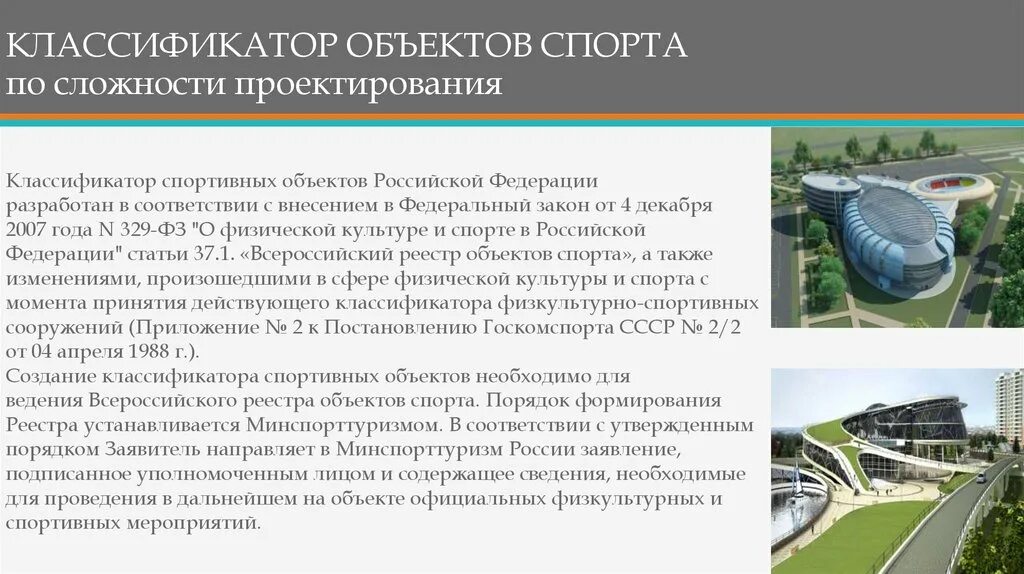 КЛАССИФИКАТОР ОБЪЕКТОВ СПОРТА
по сложности проектирования

Классификатор спортивных объектов Российской Федерации разработан в соответствии с внесением в Федеральный закон от 4 декабря 2007 года N 329-ФЗ "О физической культуре и спорте в Российской Федерации" статьи 37.1. «Всероссийский реестр объектов спорта», а также изменениями, произошедшими в сфере физической культуры и спорта с момента принятия действующего классификатора физкультурно-спортивных сооружений (Приложение № 2 к Постановлению Госкомспорта СССР № 2/2 от 04 апреля 1988 г.).
Создание классификатора спортивных объектов необходимо для ведения Всероссийского реестра объектов спорта. Порядок формирования Реестра устанавливается Минспорттуризмом. В соответствии с утвержденным порядком Заявитель направляет в Минспорттуризм России заявление, подписанное уполномоченным лицом и содержащее сведения, необходимые для проведения в дальнейшем на объекте официальных физкультурных и спортивных мероприятий.